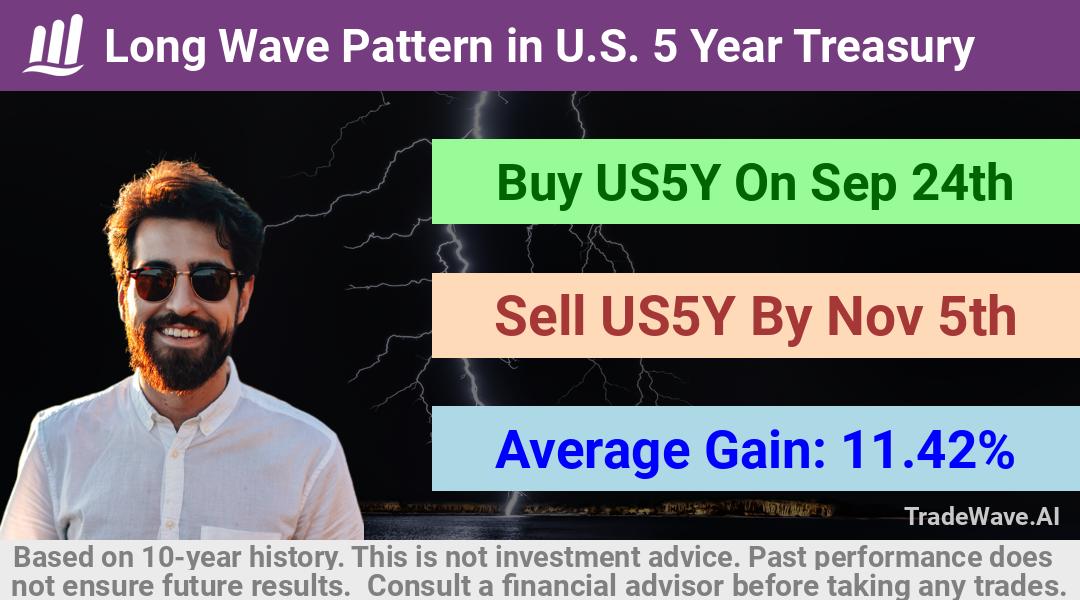 Long Wave Pattern in U.S. 5 Year Treasury

Buy US5Y On Sep 24th

Sell US5Y By Nov 5th

Average Gain: 11.42%

TradeWave.AI

Based on 10-year history. This is not investment advice. Past performance does not ensure future results. Consult a financial advisor before taking any trades.